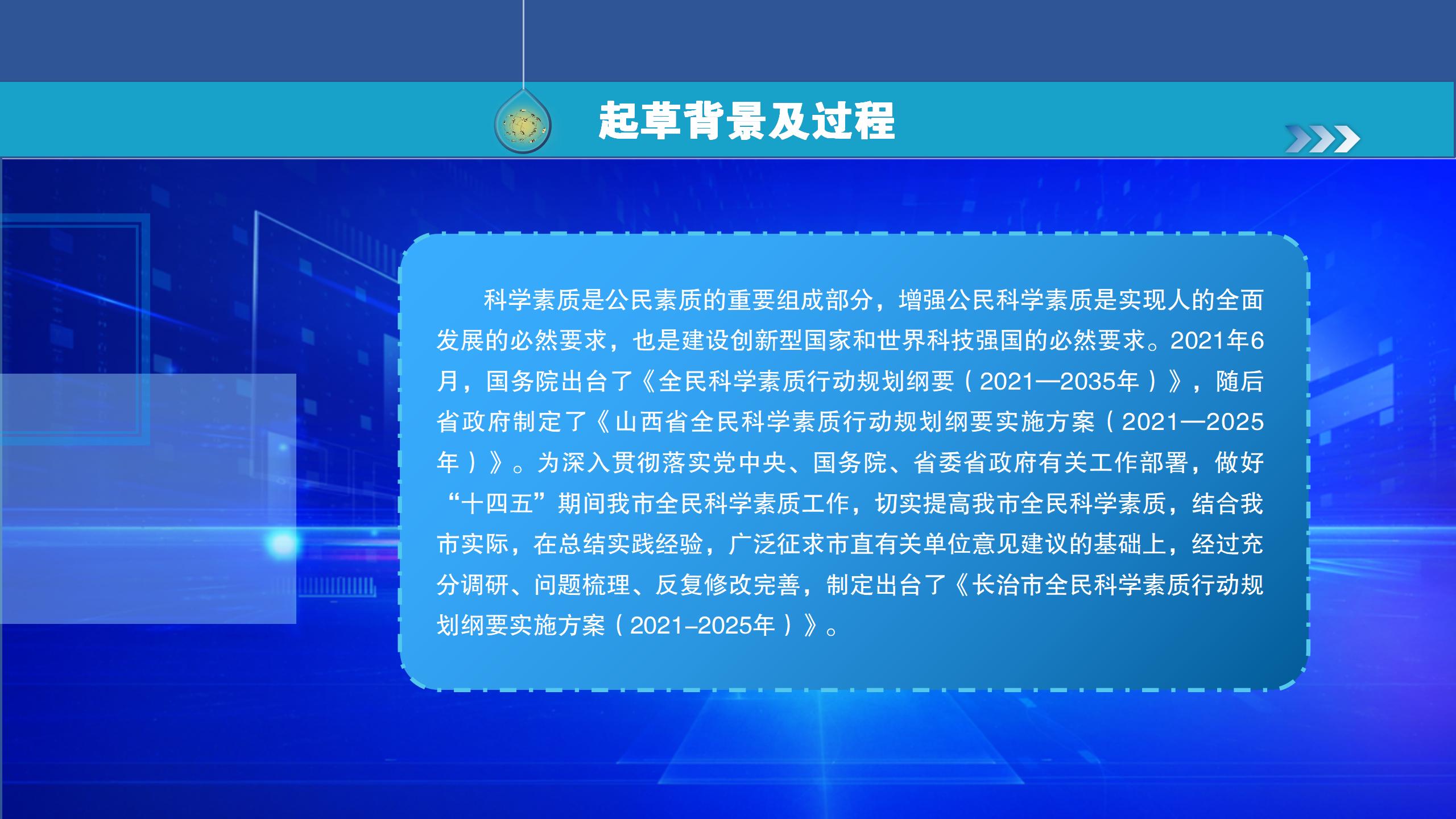 起草背景及过程

科学素质是公民素质的重要组成部分，增强公民科学素质是实现人的全面发展的必然要求，也是建设创新型国家和世界科技强国的必然要求。2021年6月，国务院出台了《全民科学素质行动规划纲要（2021—2035年）》，随后省政府制定了《山西省全民科学素质行动规划纲要实施方案（2021—2025年）》。为深入贯彻落实党中央、国务院、省委省政府有关工作部署，做好“十四五”期间我市全民科学素质工作，切实提高我市全民科学素质，结合我市实际，在总结实践经验，广泛征求市直有关单位意见建议的基础上，经过充分调研、问题梳理、反复修改完善，制定出台了《长治市全民科学素质行动规划纲要实施方案（2021–2025年）》。